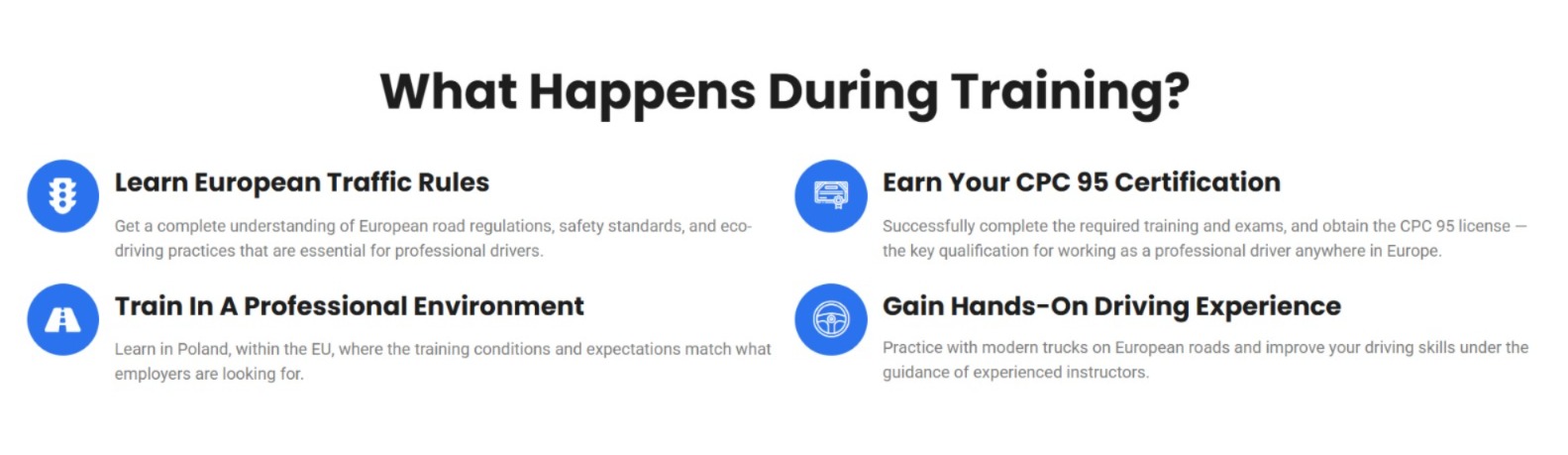 What Happens During Training?

Learn European Traffic Rules

Get a complete understanding of European road regulations, safety standards, and eco-driving practices that are essential for professional drivers.

Train In A Professional Environment

Learn in Poland, within the EU, where the training conditions and expectations match what employers are looking for.

Earn Your CPC 95 Certification

Successfully complete the required training and exams, and obtain the CPC 95 license — the key qualification for working as a professional driver anywhere in Europe.

Gain Hands-On Driving Experience

Practice with modern trucks on European roads and improve your driving skills under the guidance of experienced instructors.